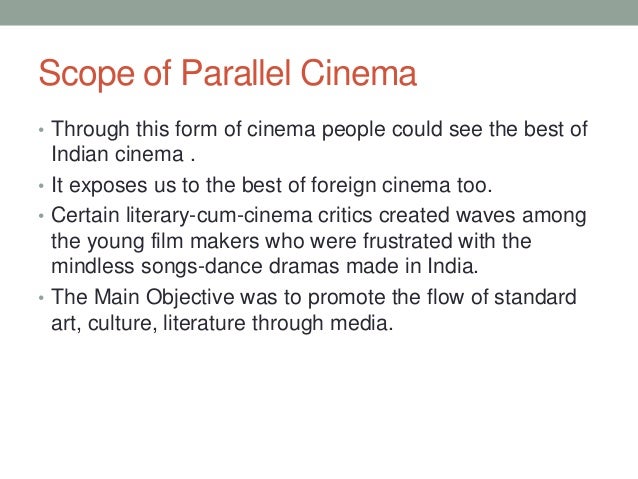 Scope of Parallel Cinema

• Through this form of cinema people could see the best of Indian cinema .
• It exposes us to the best of foreign cinema too.
• Certain literary-cum-cinema critics created waves among the young film makers who were frustrated with the mindless songs-dance dramas made in India.
• The Main Objective was to promote the flow of standard art, culture, literature through media.